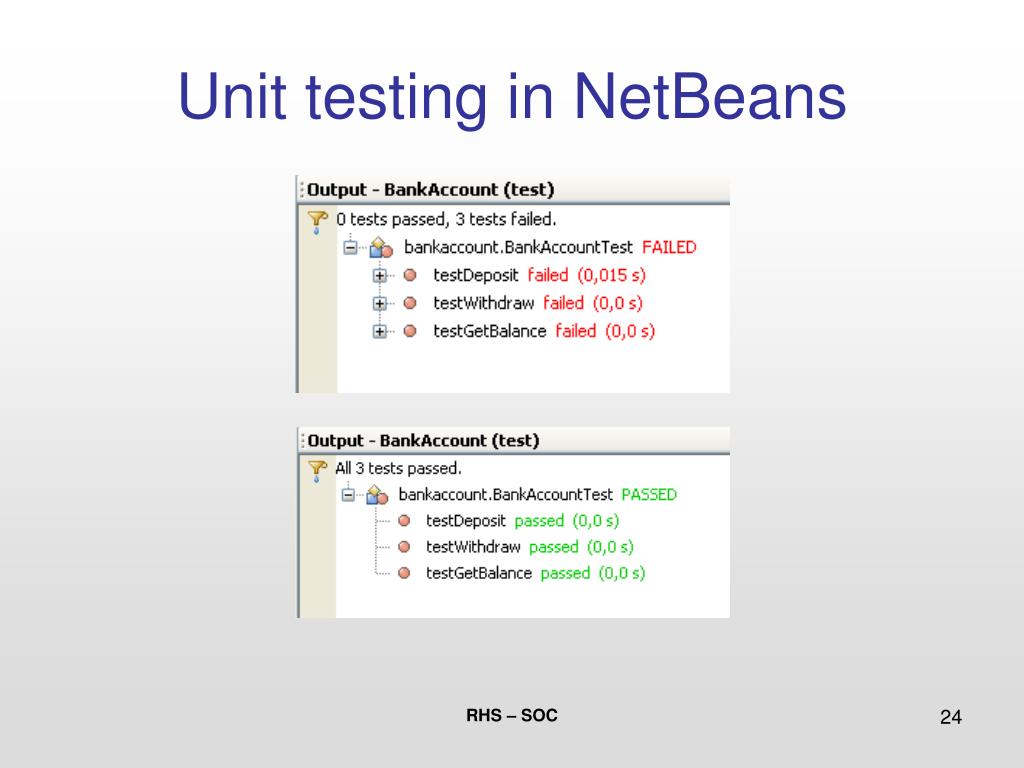 Unit testing in NetBeans

Output - BankAccount (test)

0 tests passed, 3 tests failed.

bankaccount.BankAccountTest FAILED

testDeposit failed (0,015 s)

testWithdraw failed (0,0 s)

testGetBalance failed (0,0 s)

Output - BankAccount (test)

All 3 tests passed.

bankaccount.BankAccountTest PASSED

testDeposit passed (0,0 s)

testWithdraw passed (0,0 s)

testGetBalance passed (0,0 s)

RHS – SOC

24